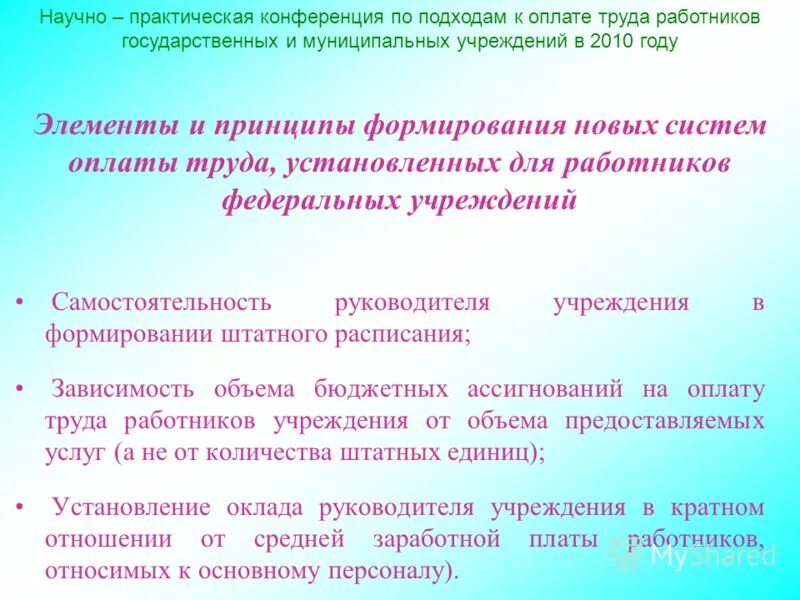 Научно – практическая конференция по подходам к оплате труда работников государственных и муниципальных учреждений в 2010 году

Элементы и принципы формирования новых систем оплаты труда, установленных для работников федеральных учреждений

• Самостоятельность руководителя учреждения в формировании штатного расписания;

• Зависимость объема бюджетных ассигнований на оплату труда работников учреждения от объема предоставляемых услуг (а не от количества штатных единиц);

• Установление оклада руководителя учреждения в кратном отношении от средней заработной платы работников, относимых к основному персоналу).

MyShared